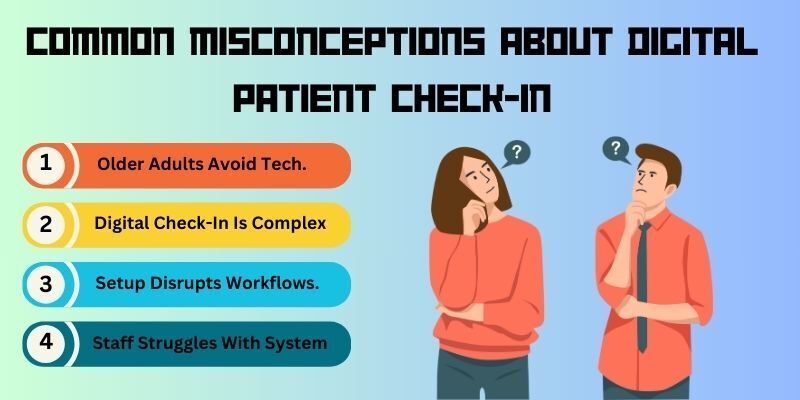 COMMON MISCONCEPTIONS ABOUT DIGITAL PATIENT CHECK-IN

1 Older Adults Avoid Tech.

2 Digital Check-In Is Complex

3 Setup Disrupts Workflows.

4 Staff Struggles With System

?

?